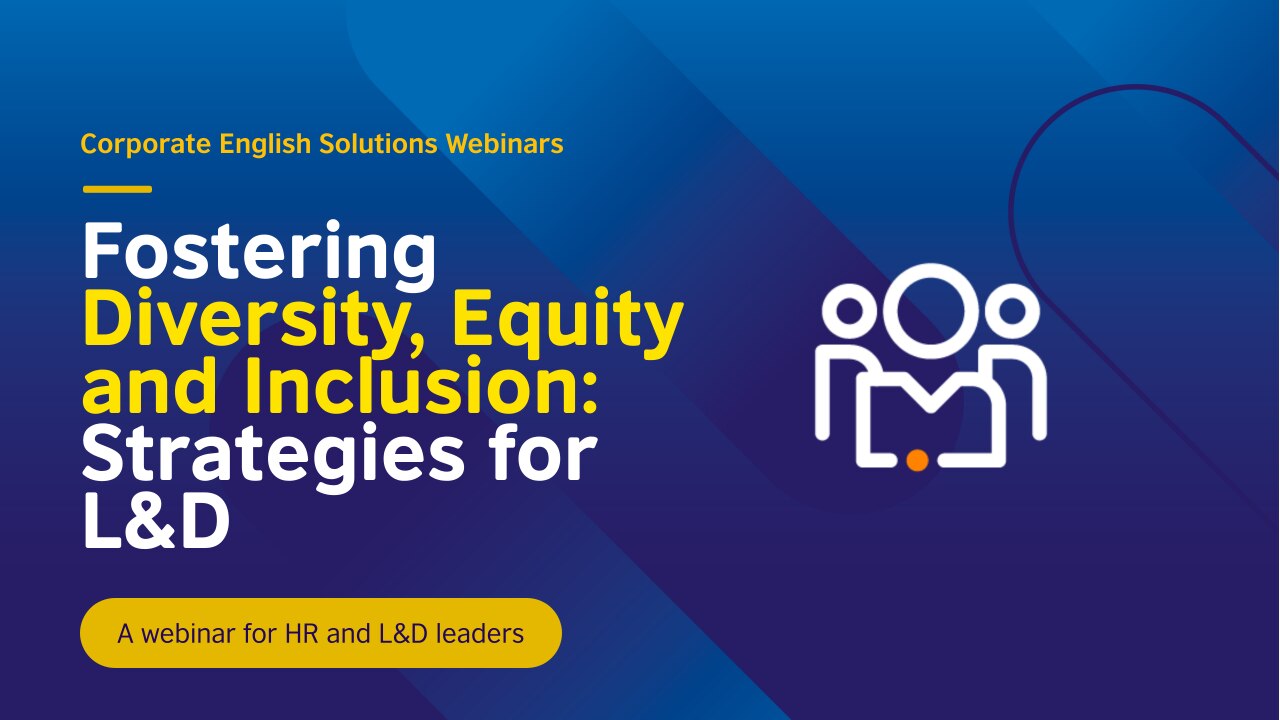 Corporate English Solutions Webinars

Fostering Diversity, Equity and Inclusion: Strategies for L&D

A webinar for HR and L&D leaders